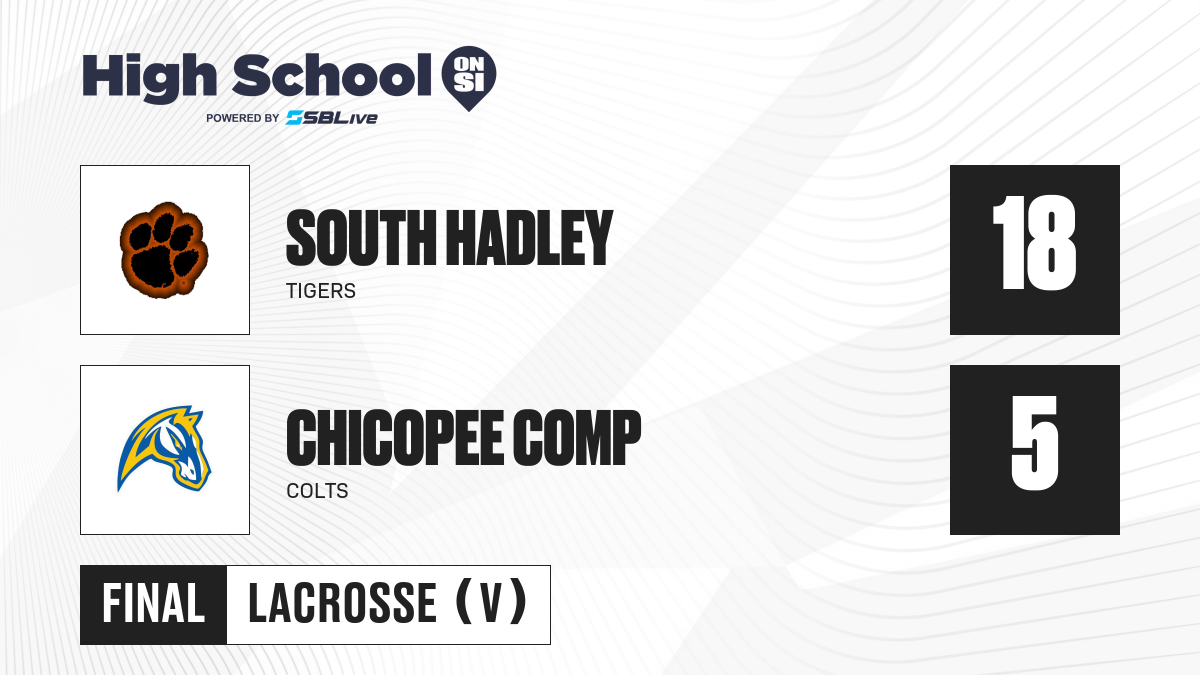 High School ON SI
POWERED BY SBLive

SOUTH HADLEY
TIGERS
18

CHICOPEE COMP
COLTS
5

FINAL LACROSSE (V)